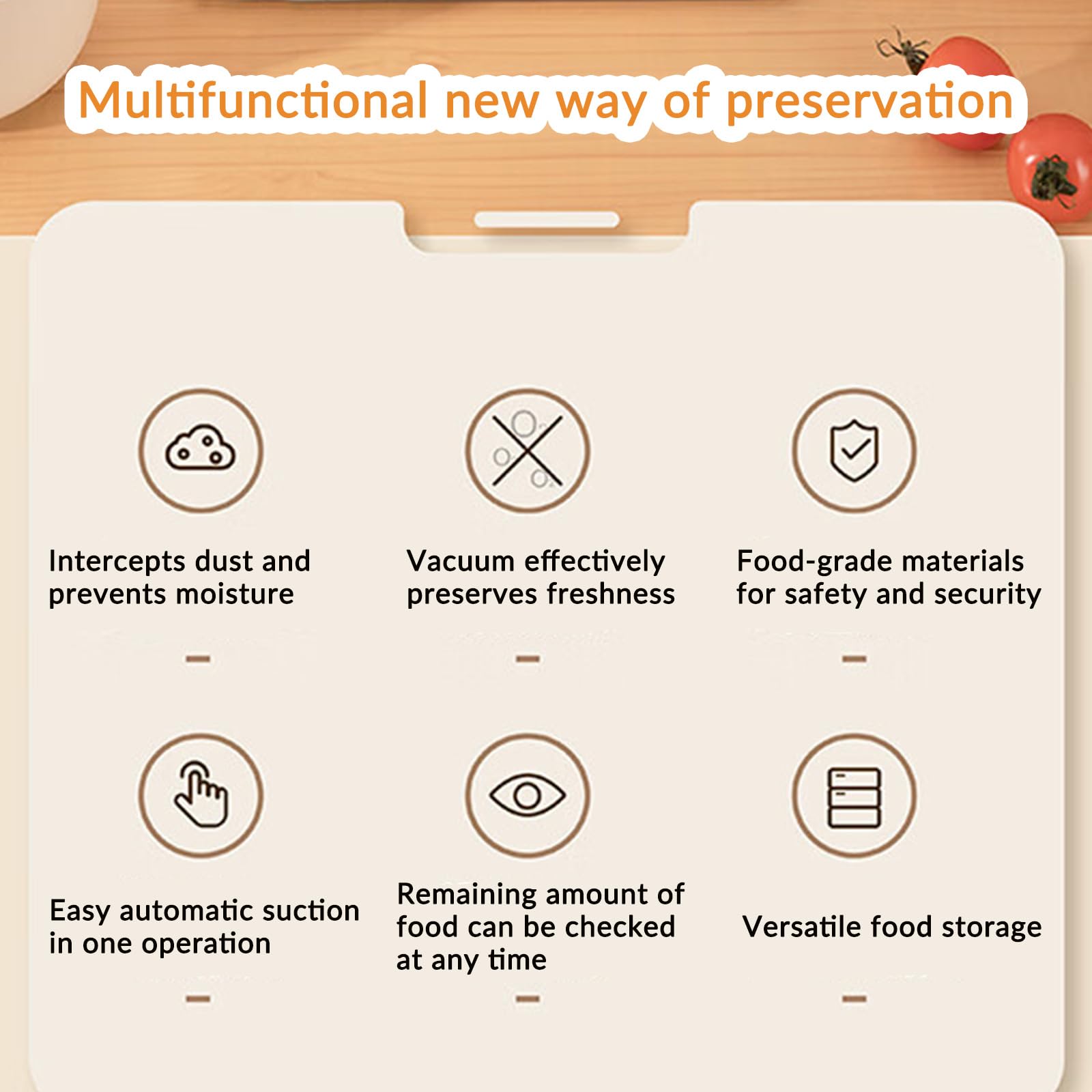 Multifunctional new way of preservation

Intercepts dust and prevents moisture

Vacuum effectively preserves freshness

Food-grade materials for safety and security

Easy automatic suction in one operation

Remaining amount of food can be checked at any time

Versatile food storage